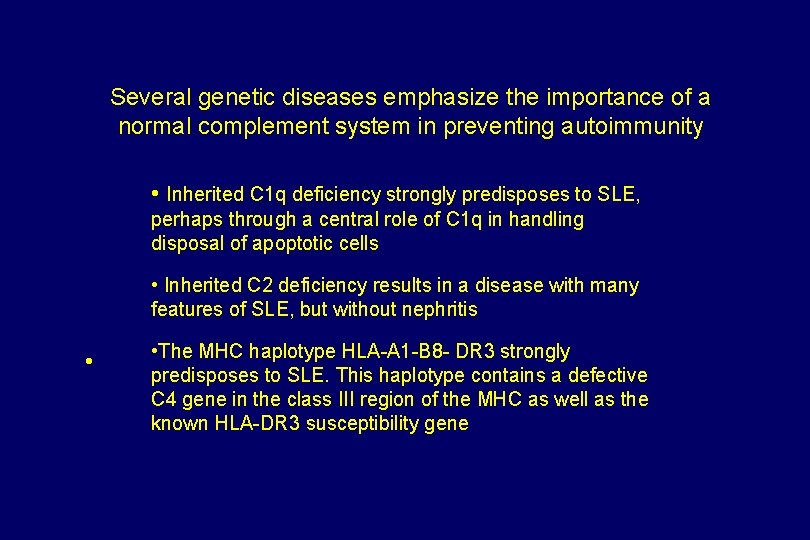 Several genetic diseases emphasize the importance of a normal complement system in preventing autoimmunity

• Inherited C1q deficiency strongly predisposes to SLE, perhaps through a central role of C1q in handling disposal of apoptotic cells

• Inherited C2 deficiency results in a disease with many features of SLE, but without nephritis

•

•The MHC haplotype HLA-A1-B8- DR3 strongly predisposes to SLE. This haplotype contains a defective C4 gene in the class III region of the MHC as well as the known HLA-DR3 susceptibility gene